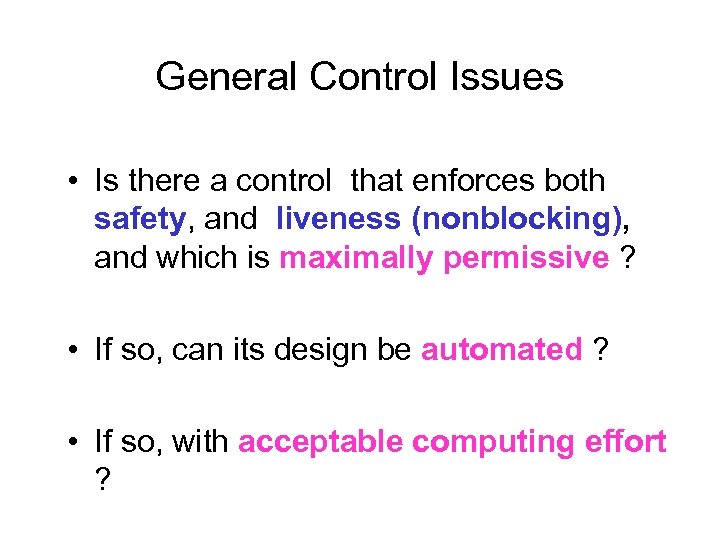 General Control Issues

• Is there a control that enforces both safety, and liveness (nonblocking), and which is maximally permissive ?

• If so, can its design be automated ?

• If so, with acceptable computing effort ?